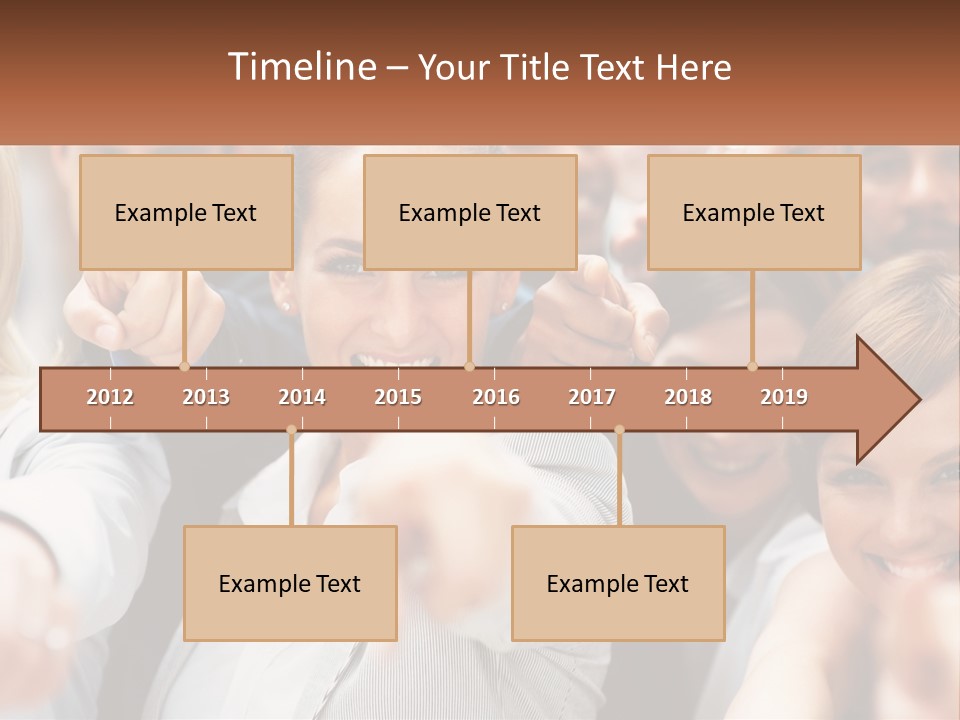 Timeline – Your Title Text Here

Example Text

Example Text

Example Text

2012 2013 2014 2015 2016 2017 2018 2019

Example Text

Example Text